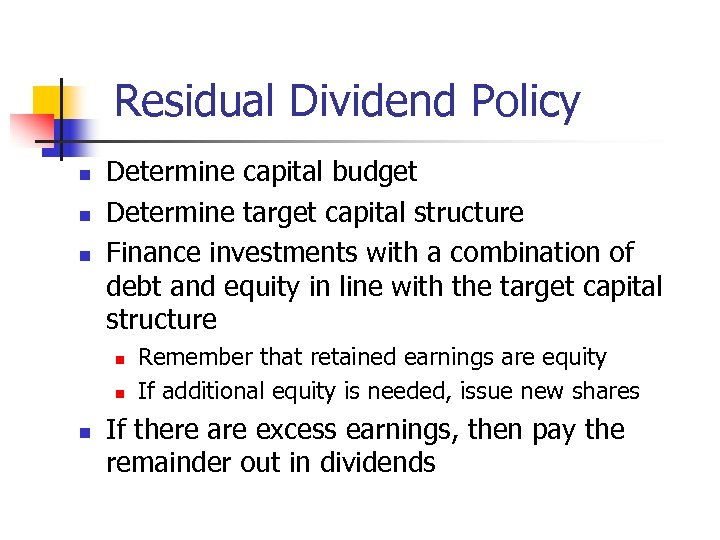 Residual Dividend Policy

- Determine capital budget
- Determine target capital structure
- Finance investments with a combination of debt and equity in line with the target capital structure
  - Remember that retained earnings are equity
  - If additional equity is needed, issue new shares
- If there are excess earnings, then pay the remainder out in dividends